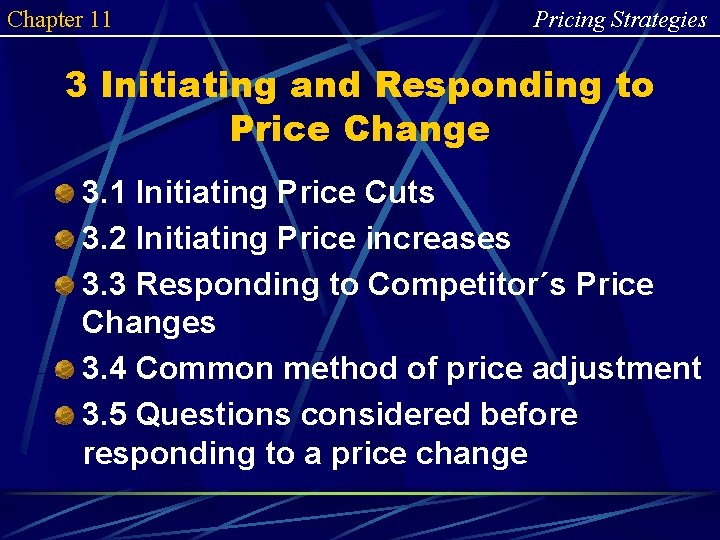 Chapter 11

Pricing Strategies

3 Initiating and Responding to Price Change

3.1 Initiating Price Cuts

3.2 Initiating Price increases

3.3 Responding to Competitor´s Price Changes

3.4 Common method of price adjustment

3.5 Questions considered before responding to a price change